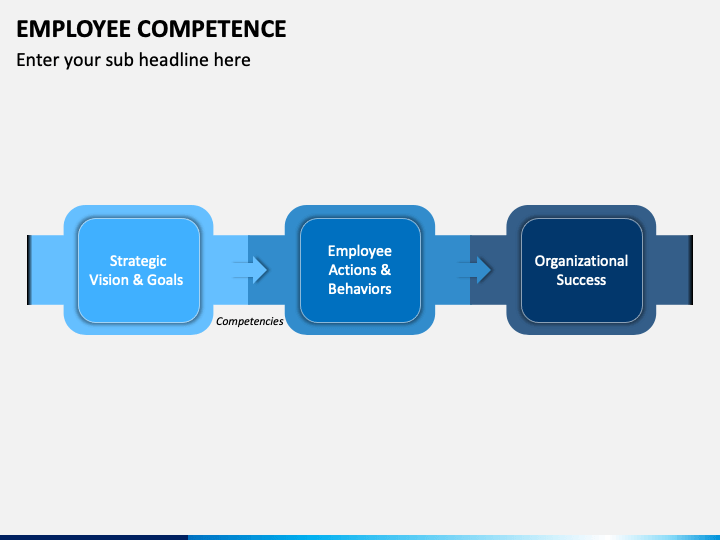 EMPLOYEE COMPETENCE

Enter your sub headline here

Strategic Vision & Goals

Competencies

Employee Actions & Behaviors

Organizational Success